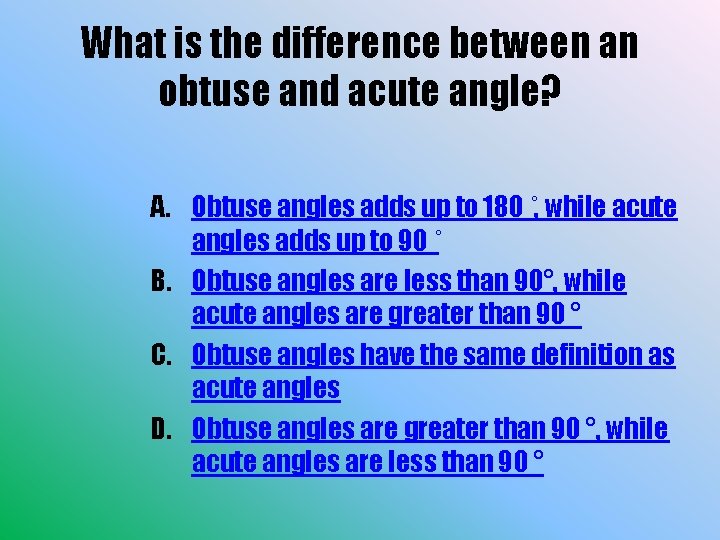 What is the difference between an obtuse and acute angle?

A. Obtuse angles adds up to 180 °, while acute angles adds up to 90 °

B. Obtuse angles are less than 90°, while acute angles are greater than 90 °

C. Obtuse angles have the same definition as acute angles

D. Obtuse angles are greater than 90 °, while acute angles are less than 90 °